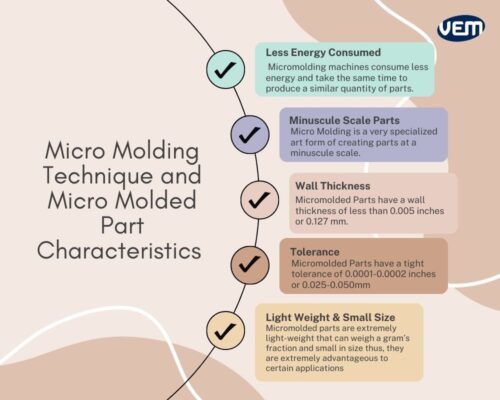 VEM

Micro Molding Technique and Micro Molded Part Characteristics

Less Energy Consumed
Micromolding machines consume less energy and take the same time to produce a similar quantity of parts.

Minuscule Scale Parts
Micro Molding is a very specialized art form of creating parts at a minuscule scale.

Wall Thickness
Micromolded Parts have a wall thickness of less than 0.005 inches or 0.127 mm.

Tolerance
Micromolded Parts have a tight tolerance of 0.0001-0.0002 inches or 0.025-0.050mm

Light Weight & Small Size
Micromolded parts are extremely light-weight that can weigh a gram's fraction and small in size thus, they are extremely advantageous to certain applications